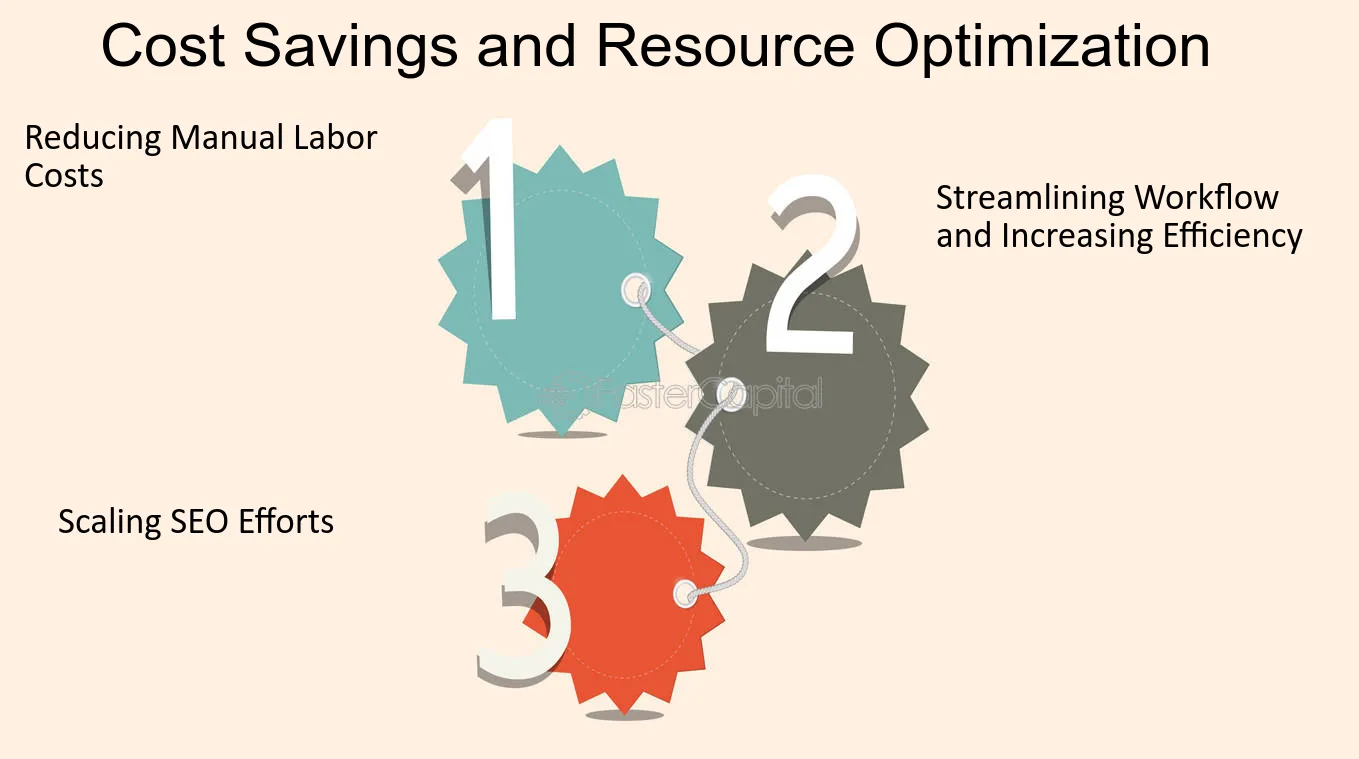 Cost Savings and Resource Optimization

Reducing Manual Labor Costs

1

2

Streamlining Workflow and Increasing Efficiency

Scaling SEO Efforts

3

FasterCapital